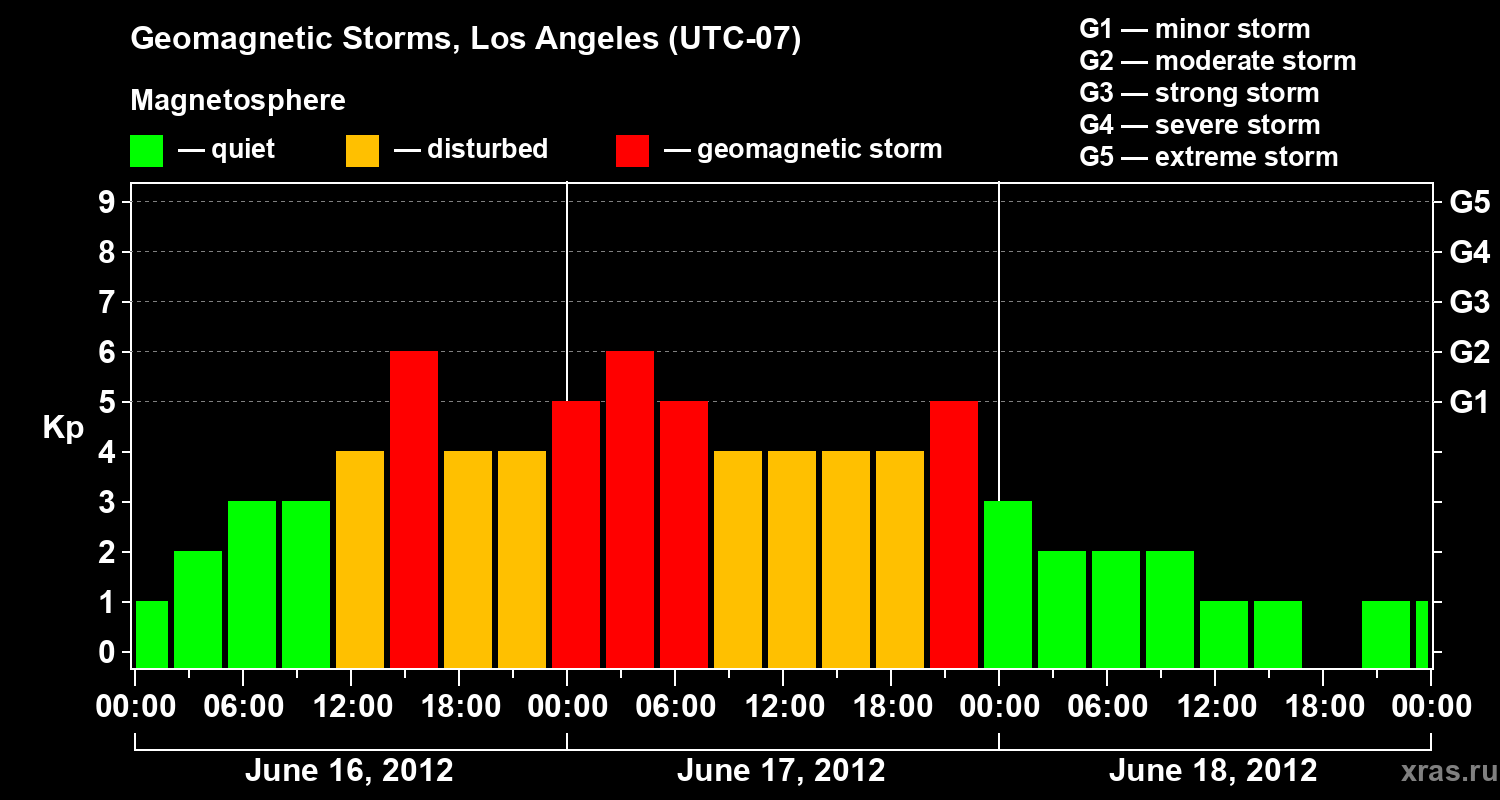 Geomagnetic Storms, Los Angeles (UTC-07)

Magnetosphere

— quiet — disturbed — geomagnetic storm

G1 — minor storm
G2 — moderate storm
G3 — strong storm
G4 — severe storm
G5 — extreme storm

Kp

9
8
7
6
5
4
3
2
1
0

G5
G4
G3
G2
G1

00:00 06:00 12:00 18:00 00:00 06:00 12:00 18:00 00:00 06:00 12:00 18:00 00:00

June 16, 2012 June 17, 2012 June 18, 2012

xras.ru